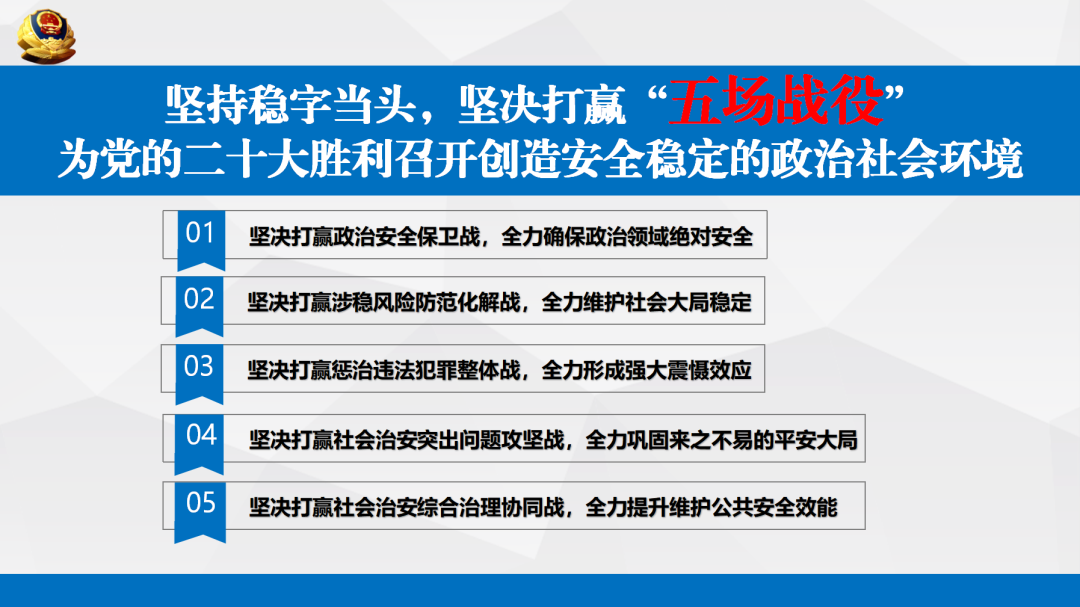 坚持稳字当头，坚决打赢“五场战役”
为党的二十大胜利召开创造安全稳定的政治社会环境

01 坚决打赢政治安全保卫战，全力确保政治领域绝对安全

02 坚决打赢涉稳风险防范化解战，全力维护社会大局稳定

03 坚决打赢惩治违法犯罪整体战，全力形成强大震慑效应

04 坚决打赢社会治安突出问题攻坚战，全力巩固来之不易的平安大局

05 坚决打赢社会治安综合治理协同战，全力提升维护公共安全效能